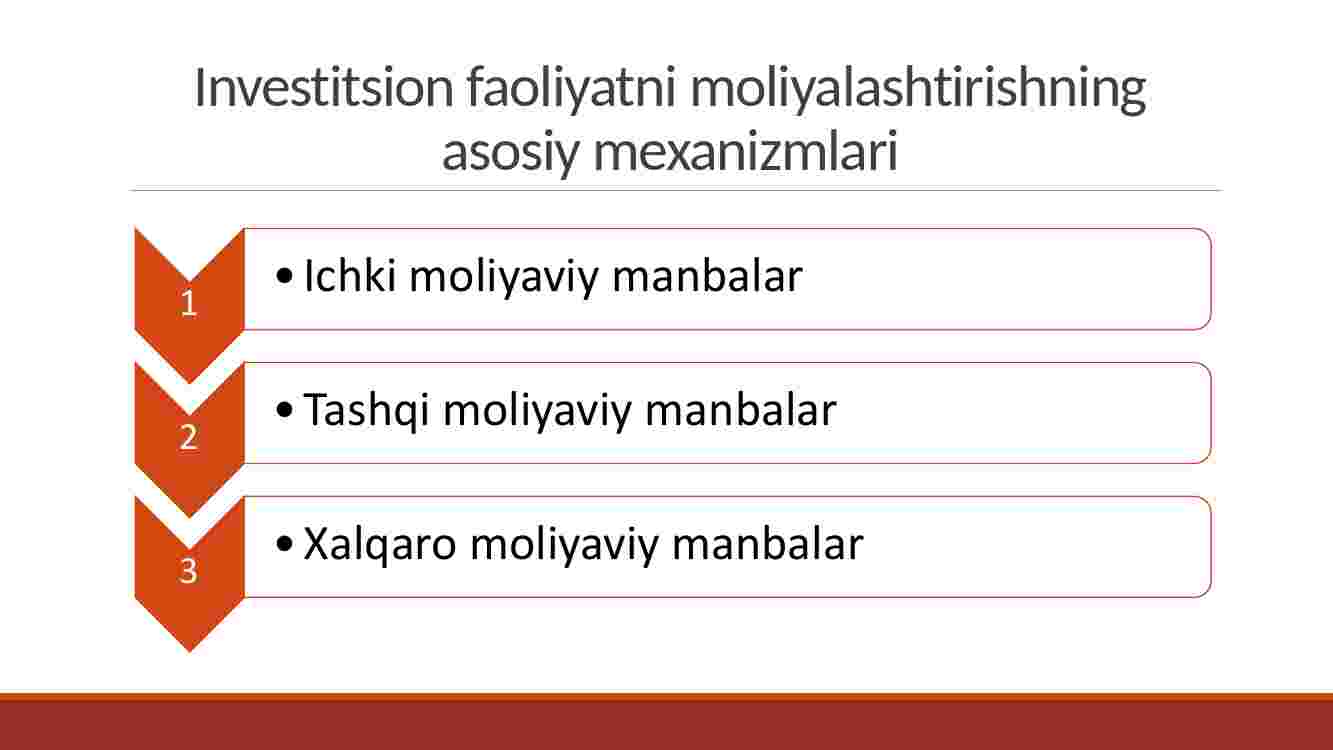 Investitsion faoliyatni moliyalashtirishning asosiy mexanizmlari

1
• Ichki moliyaviy manbalar

2
• Tashqi moliyaviy manbalar

3
• Xalqaro moliyaviy manbalar